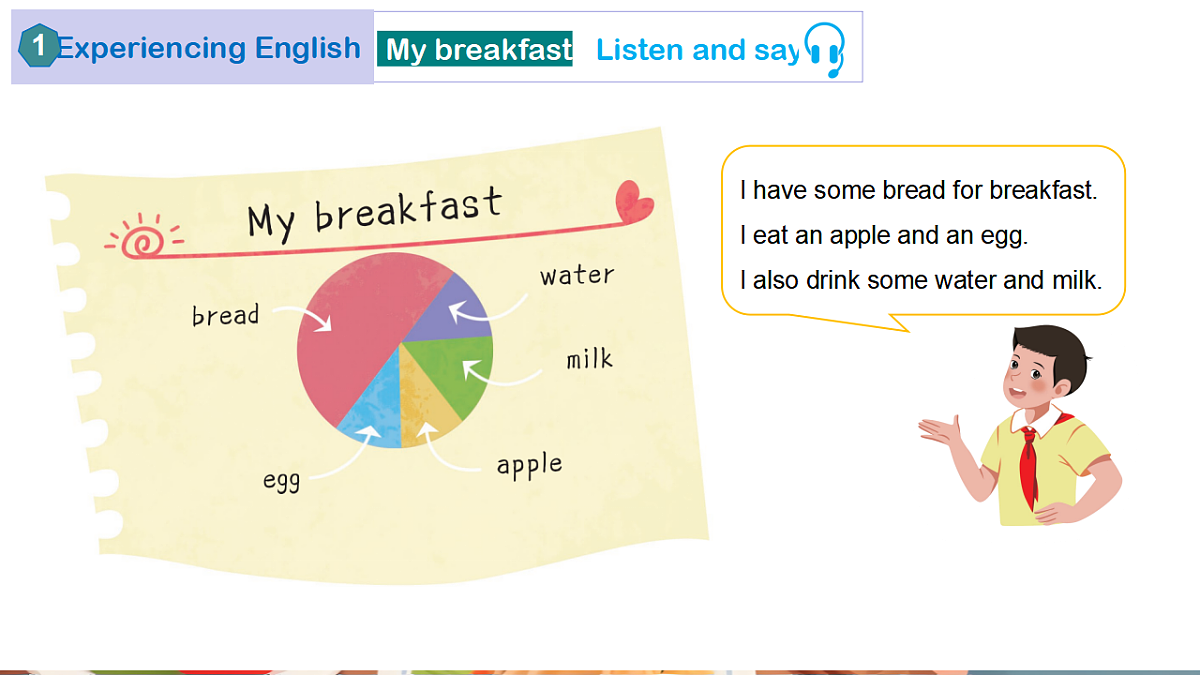 1 Experiencing English My breakfast Listen and say

My breakfast

bread

water

milk

egg

apple

I have some bread for breakfast.
I eat an apple and an egg.
I also drink some water and milk.